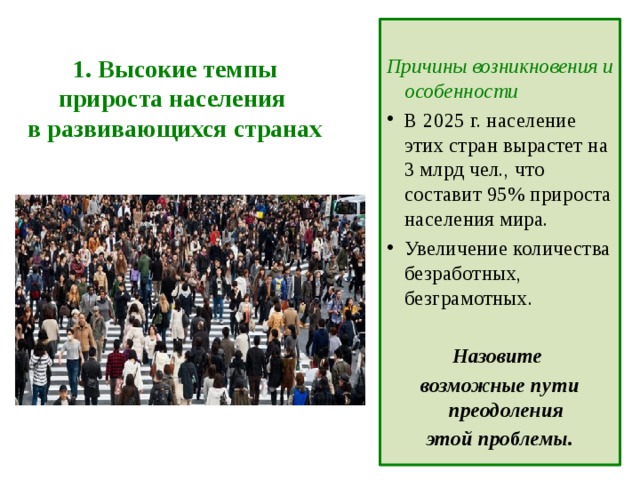 1. Высокие темпы прироста населения в развивающихся странах

Причины возникновения и особенности

• В 2025 г. население этих стран вырастет на 3 млрд чел., что составит 95% прироста населения мира.
• Увеличение количества безработных, безграмотных.

Назовите возможные пути преодоления этой проблемы.